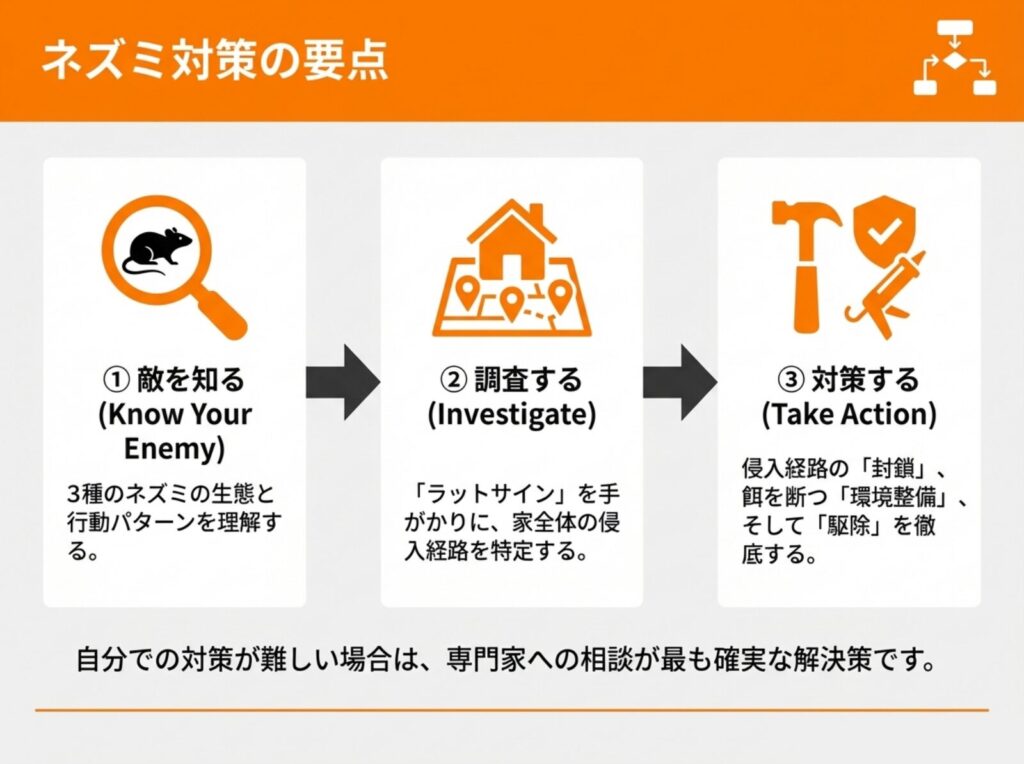 ネズミ対策の要点

① 敵を知る
(Know Your Enemy)

3種のネズミの生態と行動パターンを理解する。

② 調査する
(Investigate)

「ラットサイン」を手がかりに、家全体の侵入経路を特定する。

③ 対策する
(Take Action)

侵入経路の「封鎖」、餌を断つ「環境整備」、そして「駆除」を徹底する。

自分での対策が難しい場合は、専門家への相談が最も確実な解決策です。